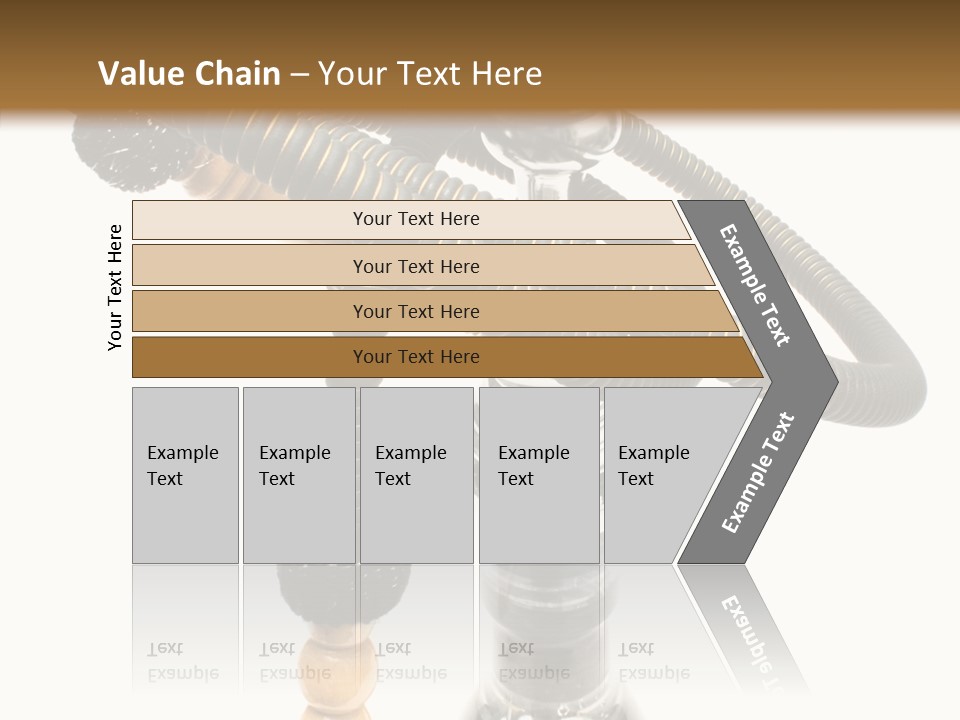 Value Chain – Your Text Here

Your Text Here

Your Text Here

Your Text Here

Your Text Here

Your Text Here

Example Text

Example Text

Example Text

Example Text

Example Text

Example Text

Example Text